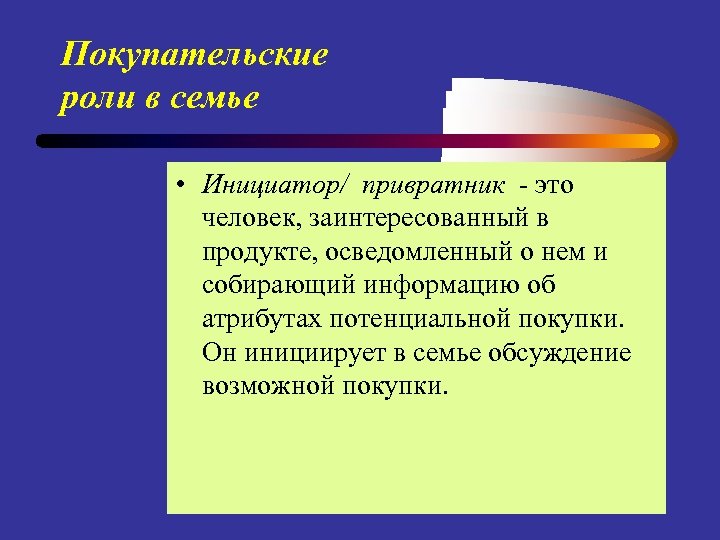 Покупательские роли в семье

• Инициатор/ привратник - это человек, заинтересованный в продукте, осведомленный о нем и собирающий информацию об атрибутах потенциальной покупки. Он инициирует в семье обсуждение возможной покупки.